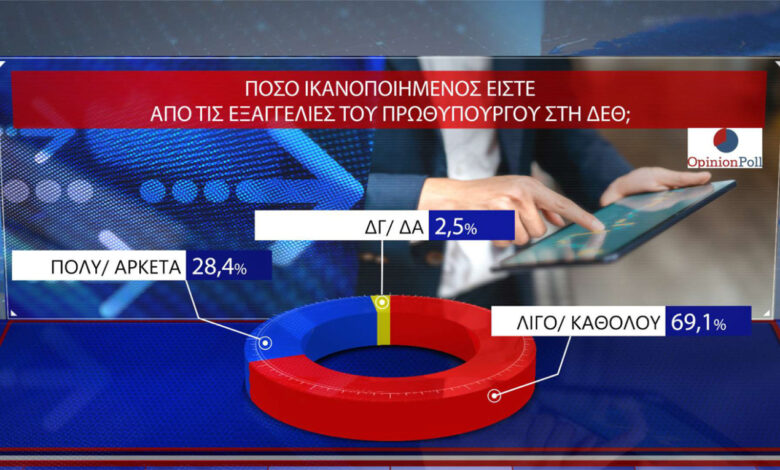 ΠΟΣΟ ΙΚΑΝΟΠΟΙΗΜΕΝΟΣ ΕΙΣΤΕ
ΑΠΟ ΤΙΣ ΕΞΑΓΓΕΛΙΕΣ ΤΟΥ ΠΡΩΘΥΠΟΥΡΓΟΥ ΣΤΗ ΔΕΘ;

OpinionPoll

ΔΓ/ ΔΑ 2,5%

ΠΟΛΥ/ ΑΡΚΕΤΑ 28,4%

ΛΙΓΟ/ ΚΑΘΟΛΟΥ 69,1%